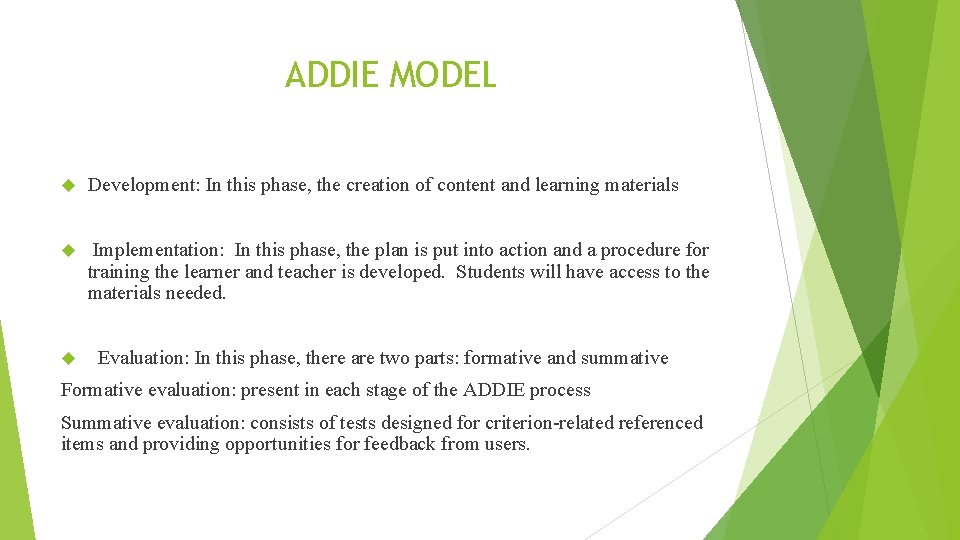 ADDIE MODEL

Development: In this phase, the creation of content and learning materials

Implementation: In this phase, the plan is put into action and a procedure for training the learner and teacher is developed. Students will have access to the materials needed.

Evaluation: In this phase, there are two parts: formative and summative

Formative evaluation: present in each stage of the ADDIE process

Summative evaluation: consists of tests designed for criterion-related referenced items and providing opportunities for feedback from users.